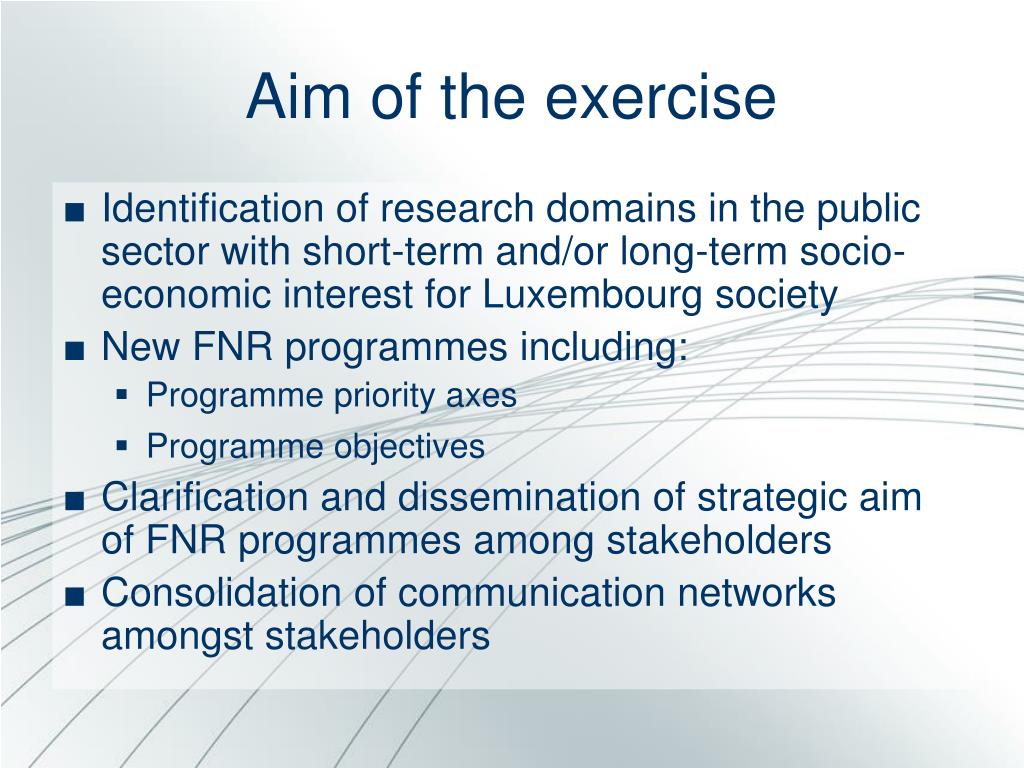 Aim of the exercise

■ Identification of research domains in the public sector with short-term and/or long-term socio-economic interest for Luxembourg society
■ New FNR programmes including:
▪ Programme priority axes
▪ Programme objectives
■ Clarification and dissemination of strategic aim of FNR programmes among stakeholders
■ Consolidation of communication networks amongst stakeholders